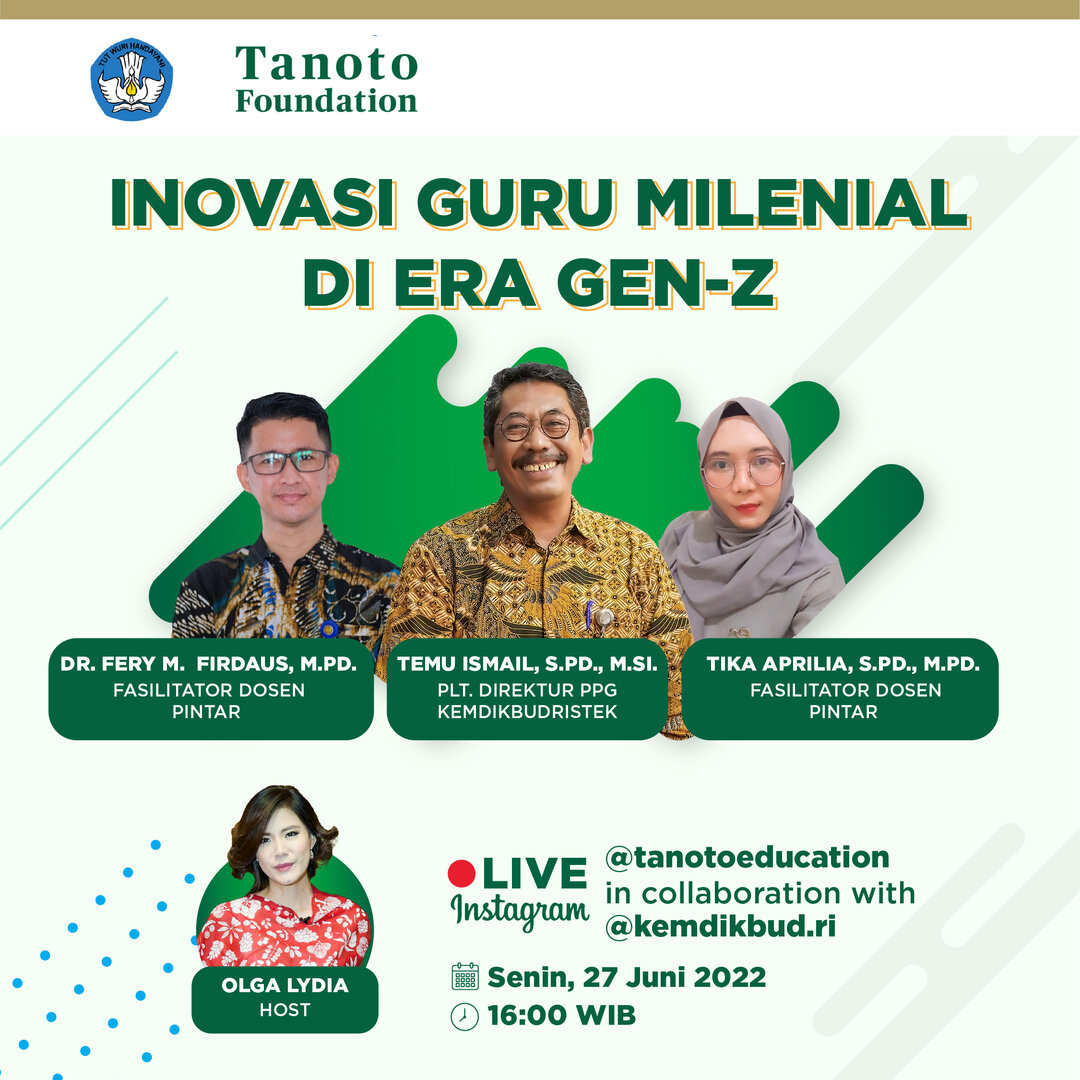 TUT WURI HANDAYANI

Tanoto Foundation

INOVASI GURU MILENIAL DI ERA GEN-Z

DR. FERY M. FIRDAUS, M.PD.
FASILITATOR DOSEN PINTAR

TEMU ISMAIL, S.PD., M.SI.
PLT. DIREKTUR PPG KEMDIKBUDRISTEK

TIKA APRILIA, S.PD., M.PD.
FASILITATOR DOSEN PINTAR

OLGA LYDIA
HOST

LIVE Instagram

@tanotoeducation in collaboration with @kemdikbud.ri

Senin, 27 Juni 2022

16:00 WIB